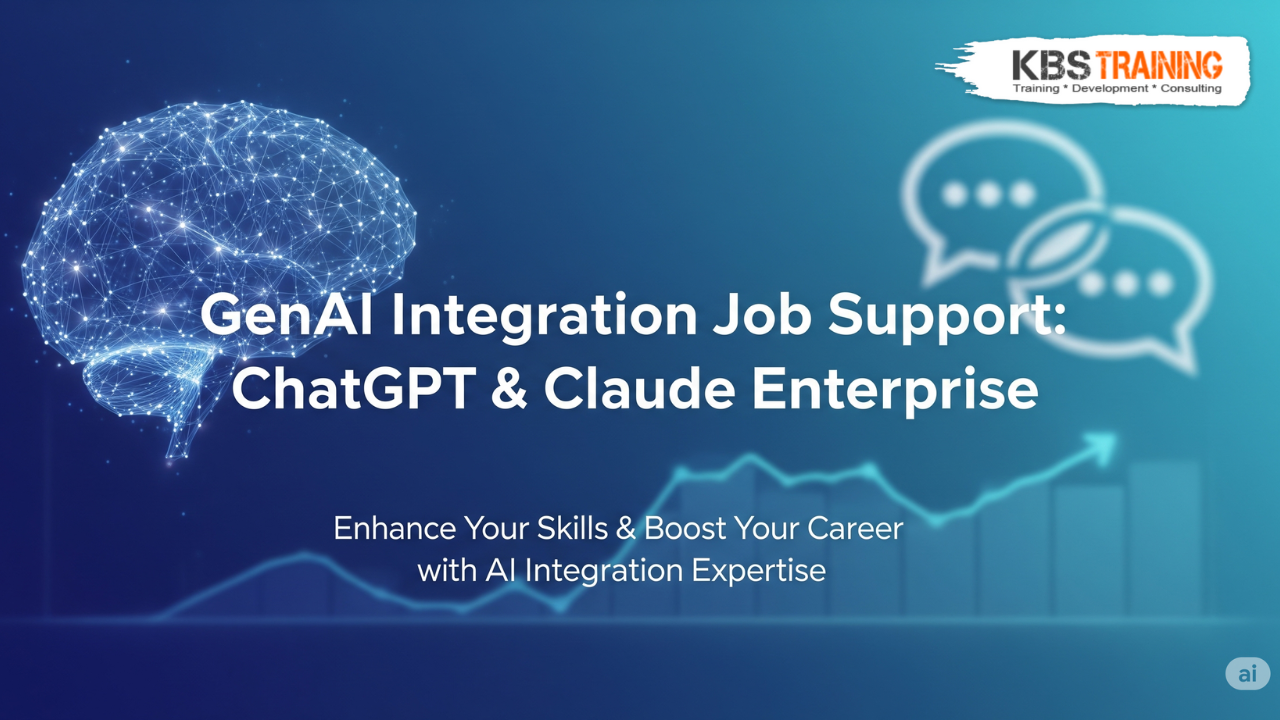 KBS TRAINING
Training * Development * Consulting

GenAI Integration Job Support: ChatGPT & Claude Enterprise

Enhance Your Skills & Boost Your Career with AI Integration Expertise

ai